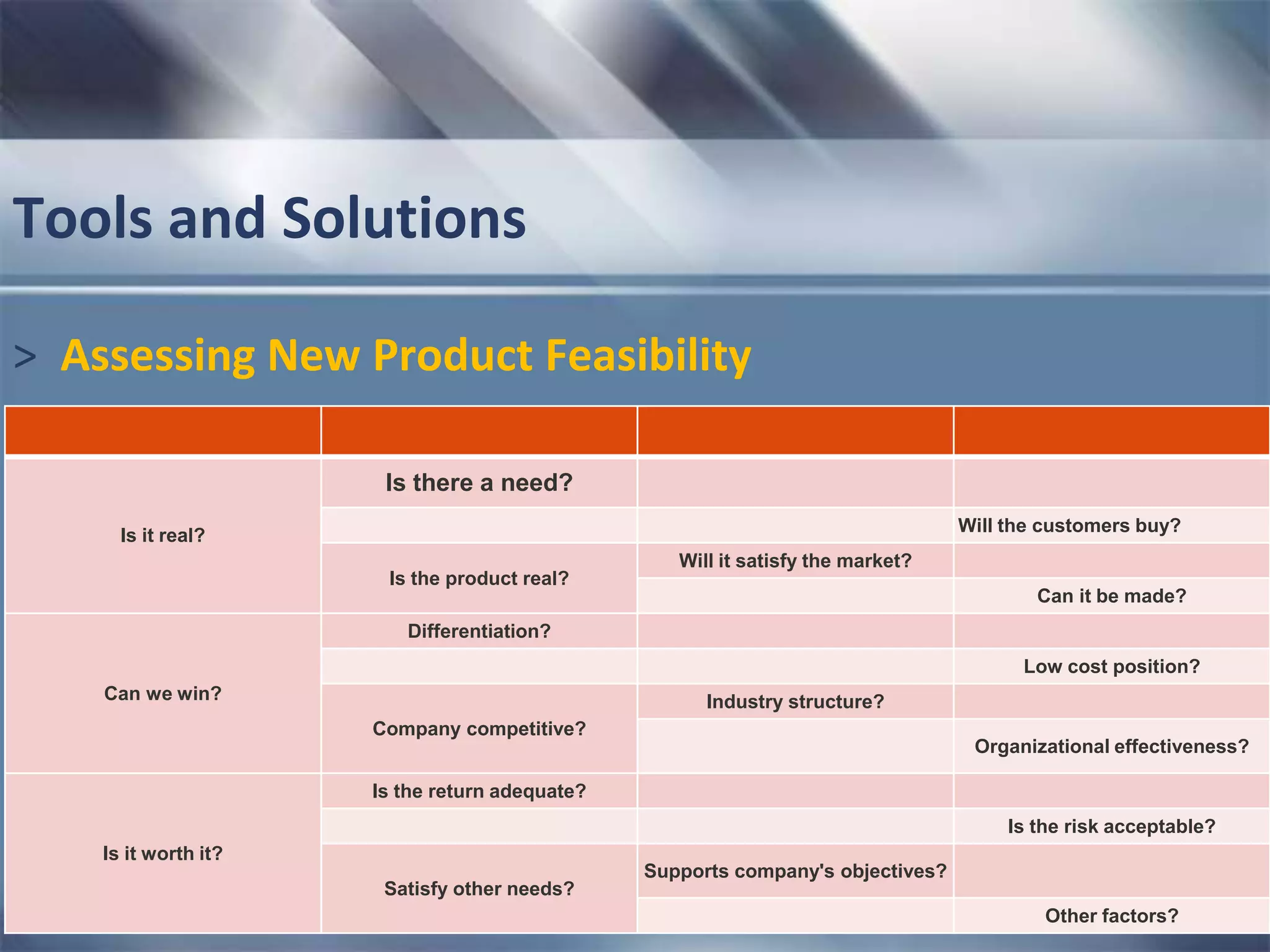 Tools and Solutions

> Assessing New Product Feasibility

| | | | |
|---|---|---|---|
| Is it real? | Is there a need? | | |
| | | | Will the customers buy? |
| | Is the product real? | Will it satisfy the market? | |
| | | | Can it be made? |
| Can we win? | Differentiation? | | |
| | | | Low cost position? |
| | Company competitive? | Industry structure? | |
| | | | Organizational effectiveness? |
| Is it worth it? | Is the return adequate? | | |
| | | | Is the risk acceptable? |
| | Satisfy other needs? | Supports company's objectives? | |
| | | | Other factors? |